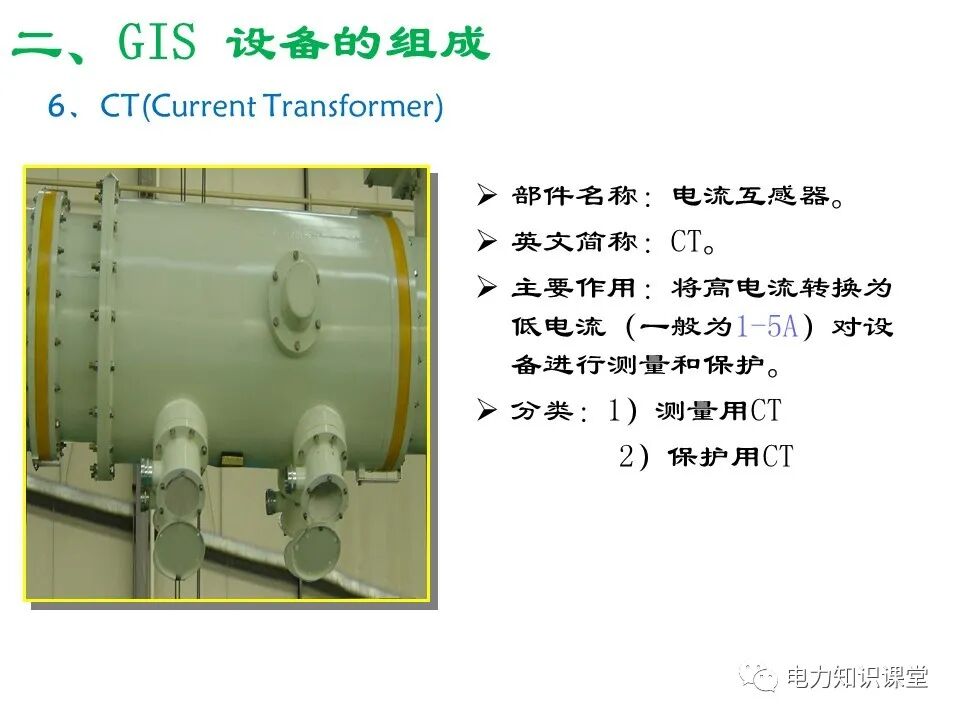 二、GIS 设备的组成

6、CT(Current Transformer)

➢ 部件名称：电流互感器。

➢ 英文简称：CT。

➢ 主要作用：将高电流转换为低电流（一般为1-5A）对设备进行测量和保护。

➢ 分类：1）测量用CT

2）保护用CT

电力知识课堂